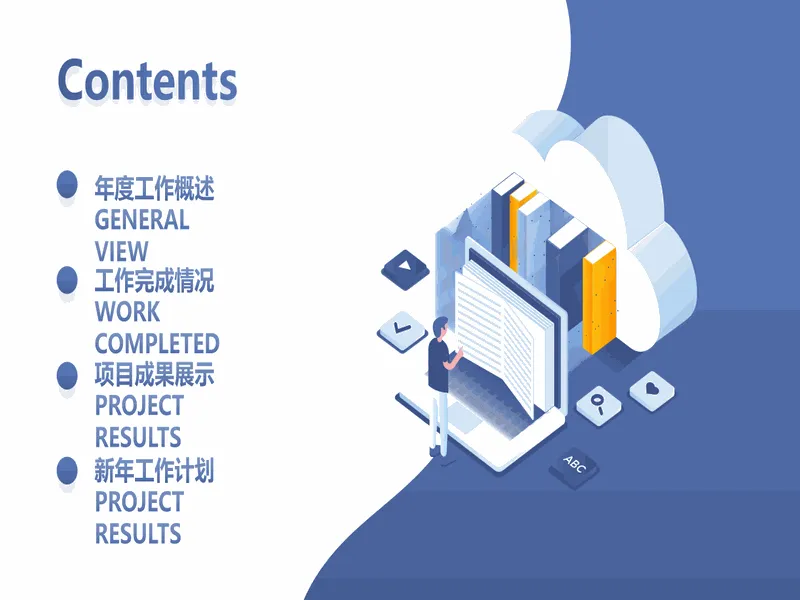 Contents

年度工作概述
GENERAL VIEW

工作完成情况
WORK COMPLETED

项目成果展示
PROJECT RESULTS

新年工作计划
PROJECT RESULTS

ABC